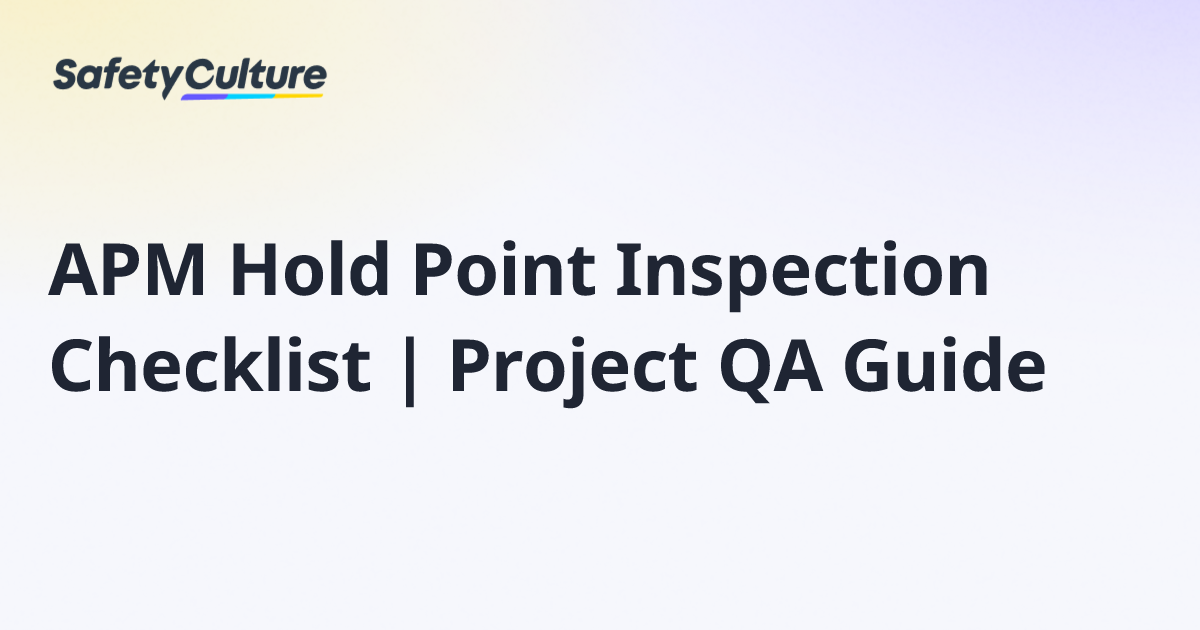 SafetyCulture

APM Hold Point Inspection Checklist | Project QA Guide